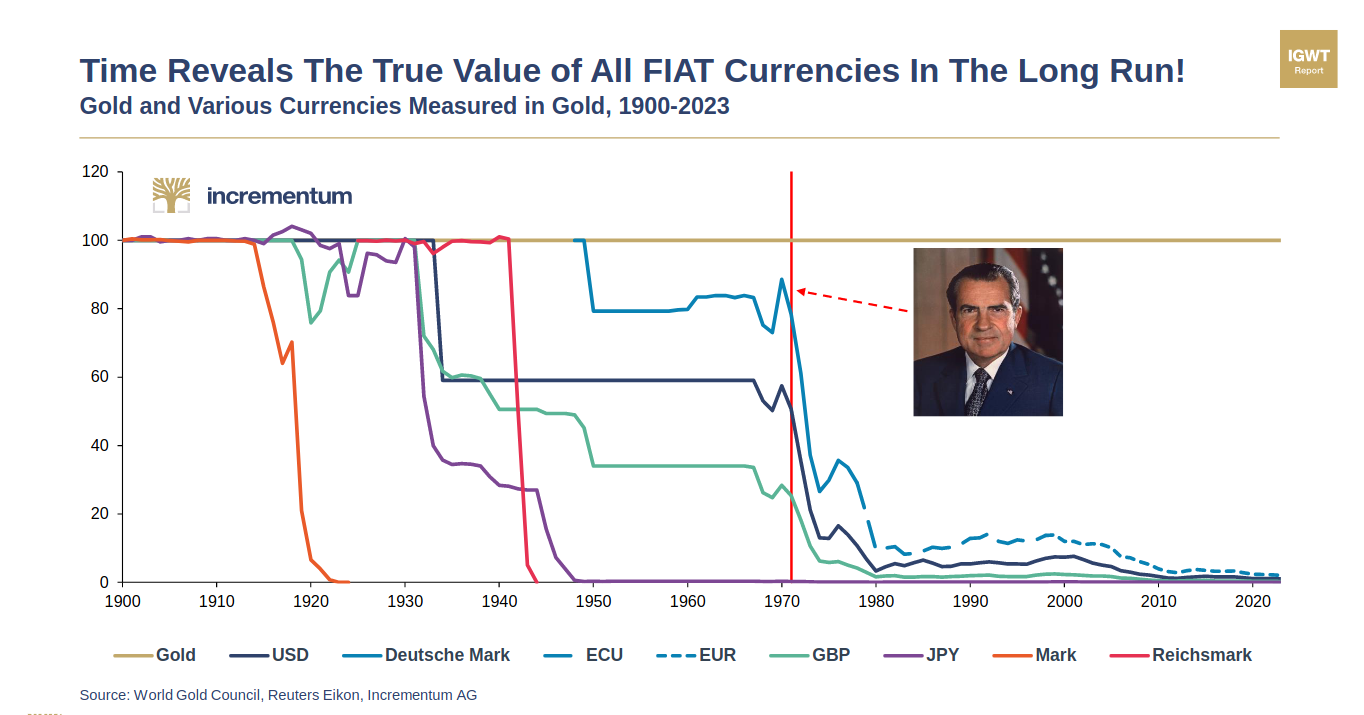 Time Reveals The True Value of All FIAT Currencies In The Long Run!
Gold and Various Currencies Measured in Gold, 1900-2023

IGWT
Report

incrementum

120
100
80
60
40
20
0

1900 1910 1920 1930 1940 1950 1960 1970 1980 1990 2000 2010 2020

Gold USD Deutsche Mark ECU EUR GBP JPY Mark Reichsmark

Source: World Gold Council, Reuters Eikon, Incrementum AG